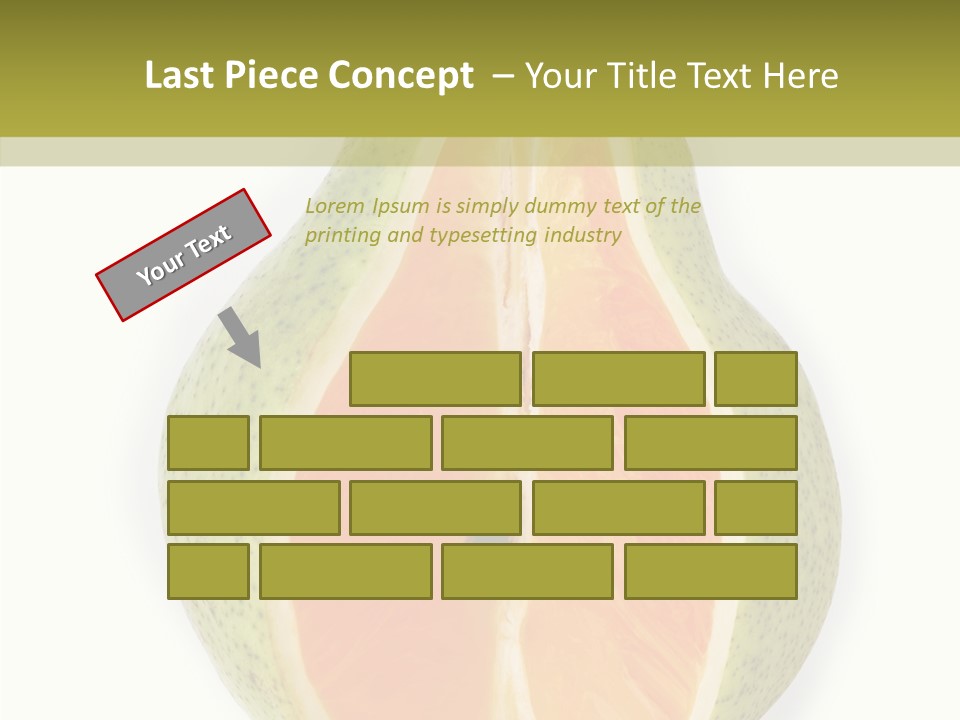 Last Piece Concept – Your Title Text Here

Your Text

Lorem Ipsum is simply dummy text of the printing and typesetting industry